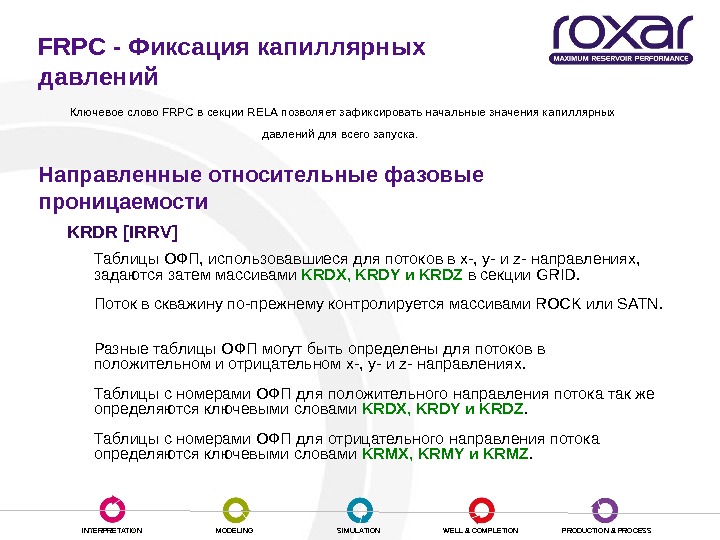 roxar
MAXIMUM RESERVOIR PERFORMANCE

FRPC - Фиксация капиллярных давлений

Ключевое слово FRPC в секции RELA позволяет зафиксировать начальные значения капиллярных давлений для всего запуска.

Направленные относительные фазовые проницаемости

KRDR [IRRV]

Таблицы ОФП, использовавшиеся для потоков в x-, y- и z- направлениях, задаются затем массивами KRDX, KRDY и KRDZ в секции GRID.

Поток в скважину по-прежнему контролируется массивами ROCK или SATN.

Разные таблицы ОФП могут быть определены для потоков в положительном и отрицательном x-, y- и z- направлениях.

Таблицы с номерами ОФП для положительного направления потока так же определяются ключевыми словами KRDX, KRDY и KRDZ.

Таблицы с номерами ОФП для отрицательного направления потока определяются ключевыми словами KRMX, KRMY и KRMZ.

INTERPRETATION MODELING SIMULATION WELL & COMPLETION PRODUCTION & PROCESS